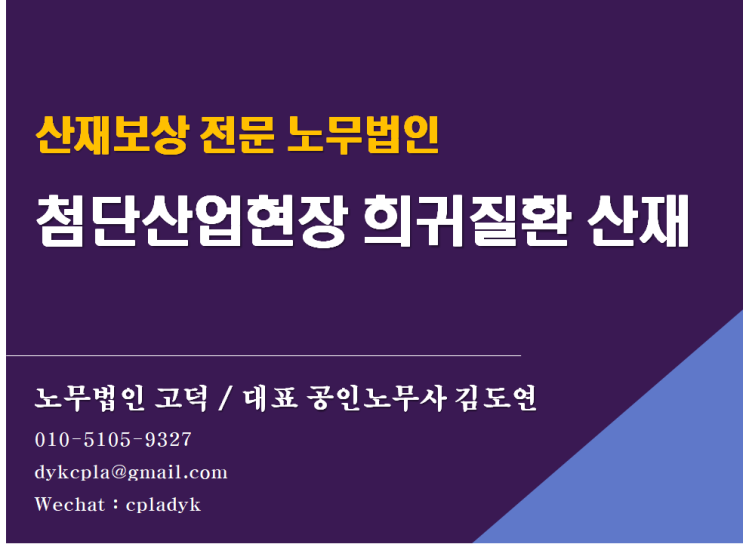 산재보상 전문 노무법인

첨단산업현장 희귀질환 산재

노무법인 고덕 / 대표 공인노무사 김도연

010-5105-9327

dykcpla@gmail.com

Wechat : cpladyk